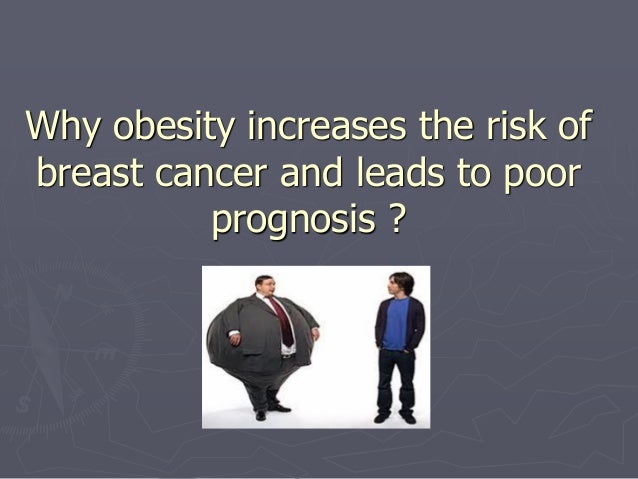 Why obesity increases the risk of breast cancer and leads to poor prognosis ?